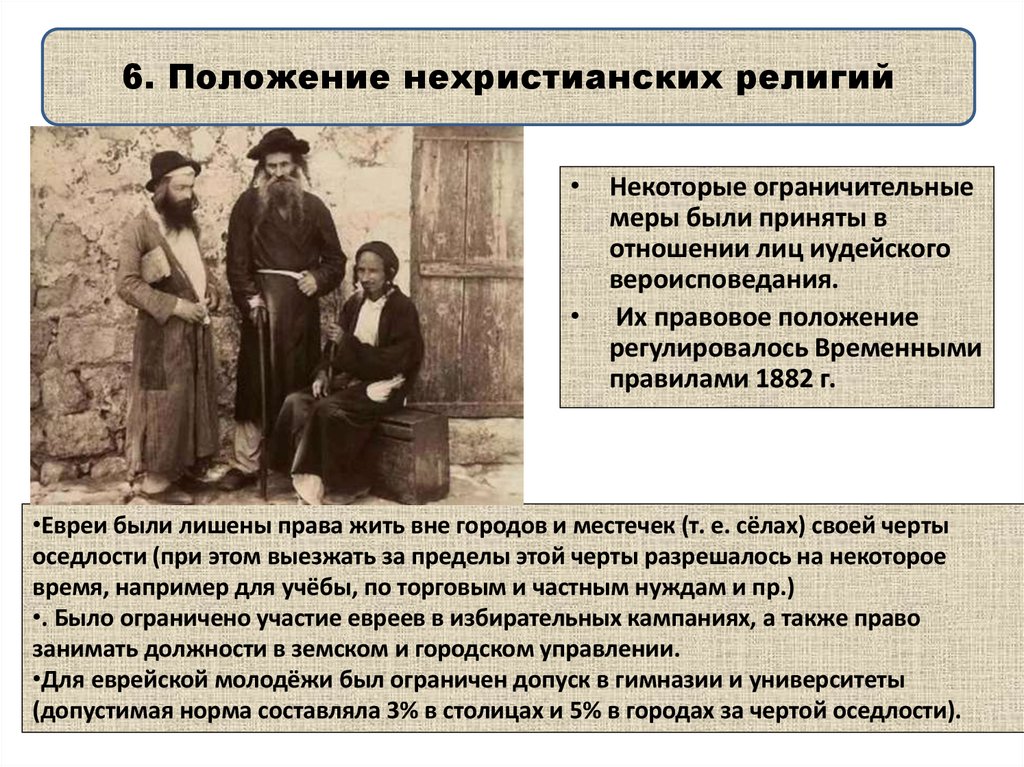 6. Положение нехристианских религий

• Некоторые ограничительные меры были приняты в отношении лиц иудейского вероисповедания.
• Их правовое положение регулировалось Временными правилами 1882 г.

•Евреи были лишены права жить вне городов и местечек (т. е. сёлах) своей черты оседлости (при этом выезжать за пределы этой черты разрешалось на некоторое время, например для учёбы, по торговым и частным нуждам и пр.)
•. Было ограничено участие евреев в избирательных кампаниях, а также право занимать должности в земском и городском управлении.
•Для еврейской молодёжи был ограничен допуск в гимназии и университеты (допустимая норма составляла 3% в столицах и 5% в городах за чертой оседлости).